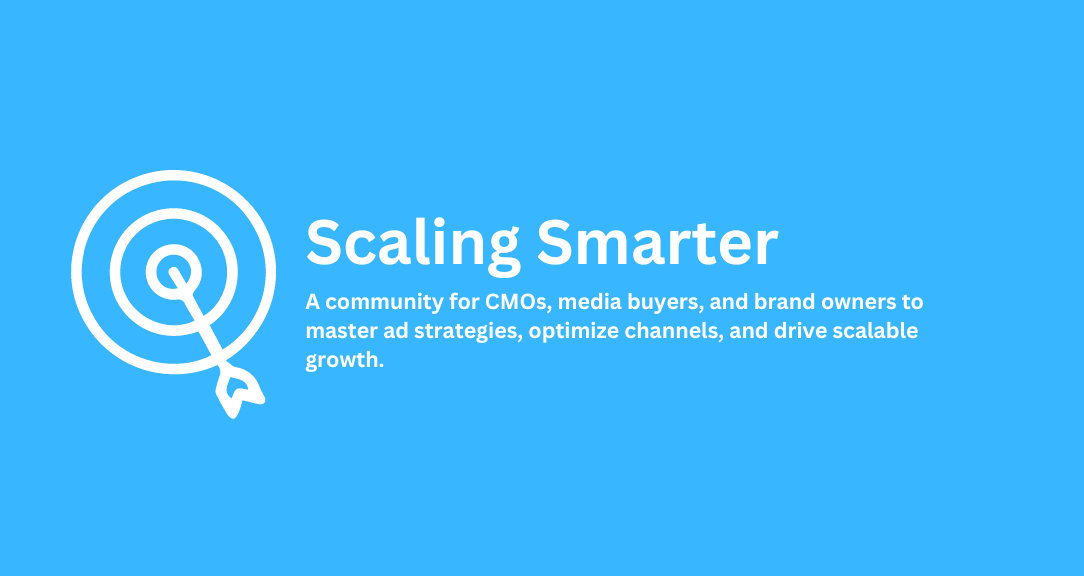 Scaling Smarter

A community for CMOs, media buyers, and brand owners to master ad strategies, optimize channels, and drive scalable growth.